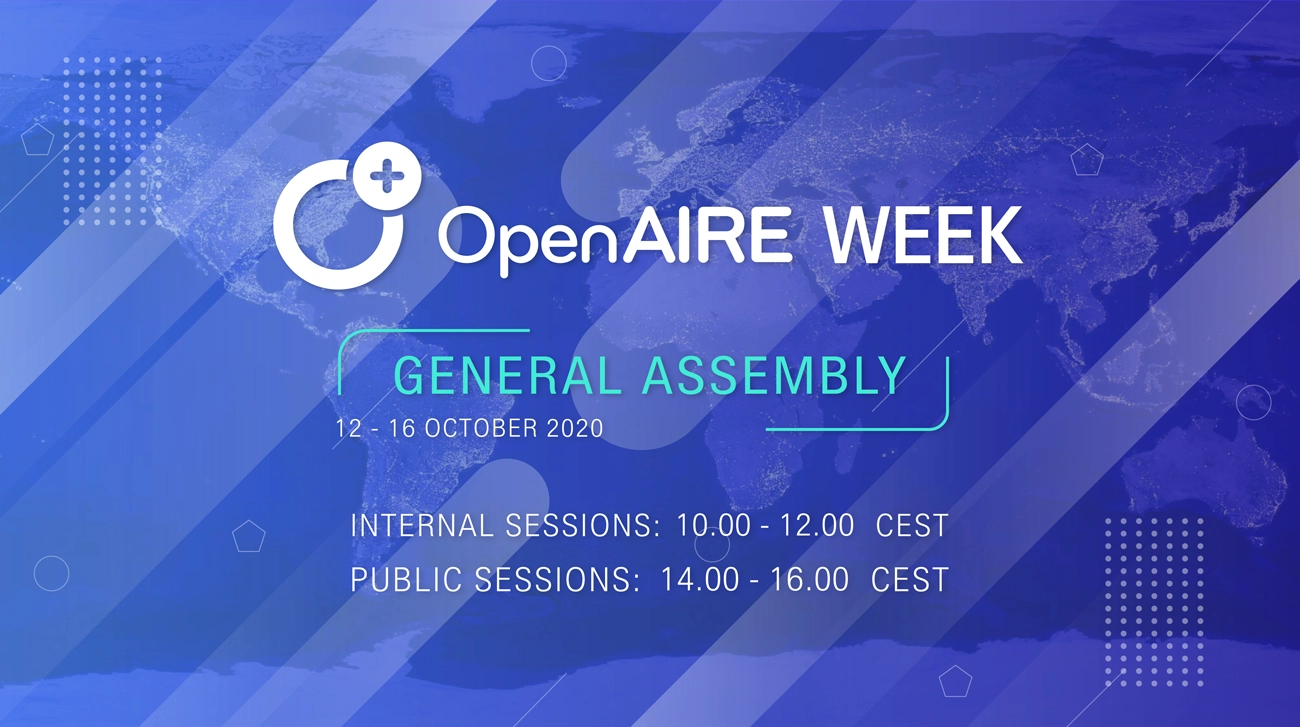 OpenAIRE WEEK

GENERAL ASSEMBLY

12 - 16 OCTOBER 2020

INTERNAL SESSIONS: 10.00 - 12.00 CEST

PUBLIC SESSIONS: 14.00 - 16.00 CEST